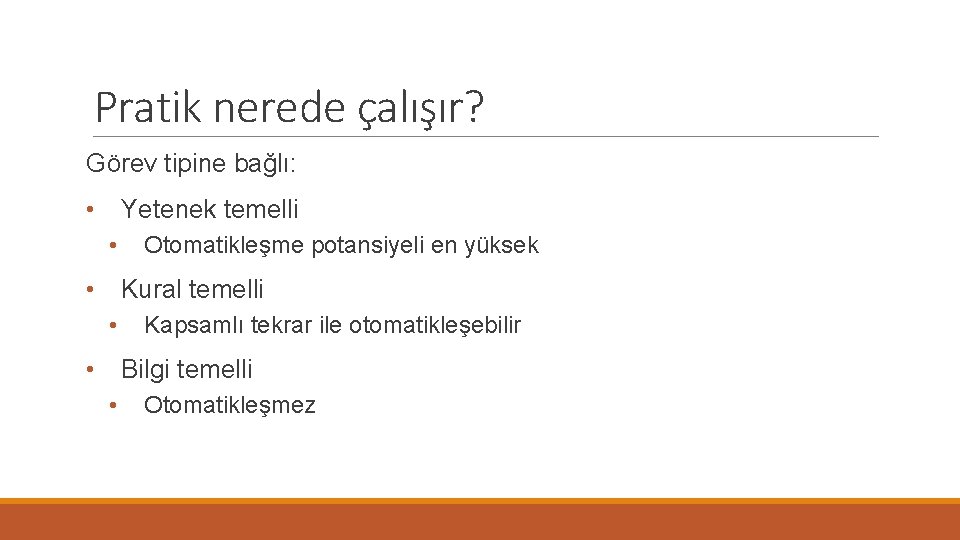 Pratik nerede çalışır?

Görev tipine bağlı:

• Yetenek temelli
  • Otomatikleşme potansiyeli en yüksek

• Kural temelli
  • Kapsamlı tekrar ile otomatikleşebilir

• Bilgi temelli
  • Otomatikleşmez